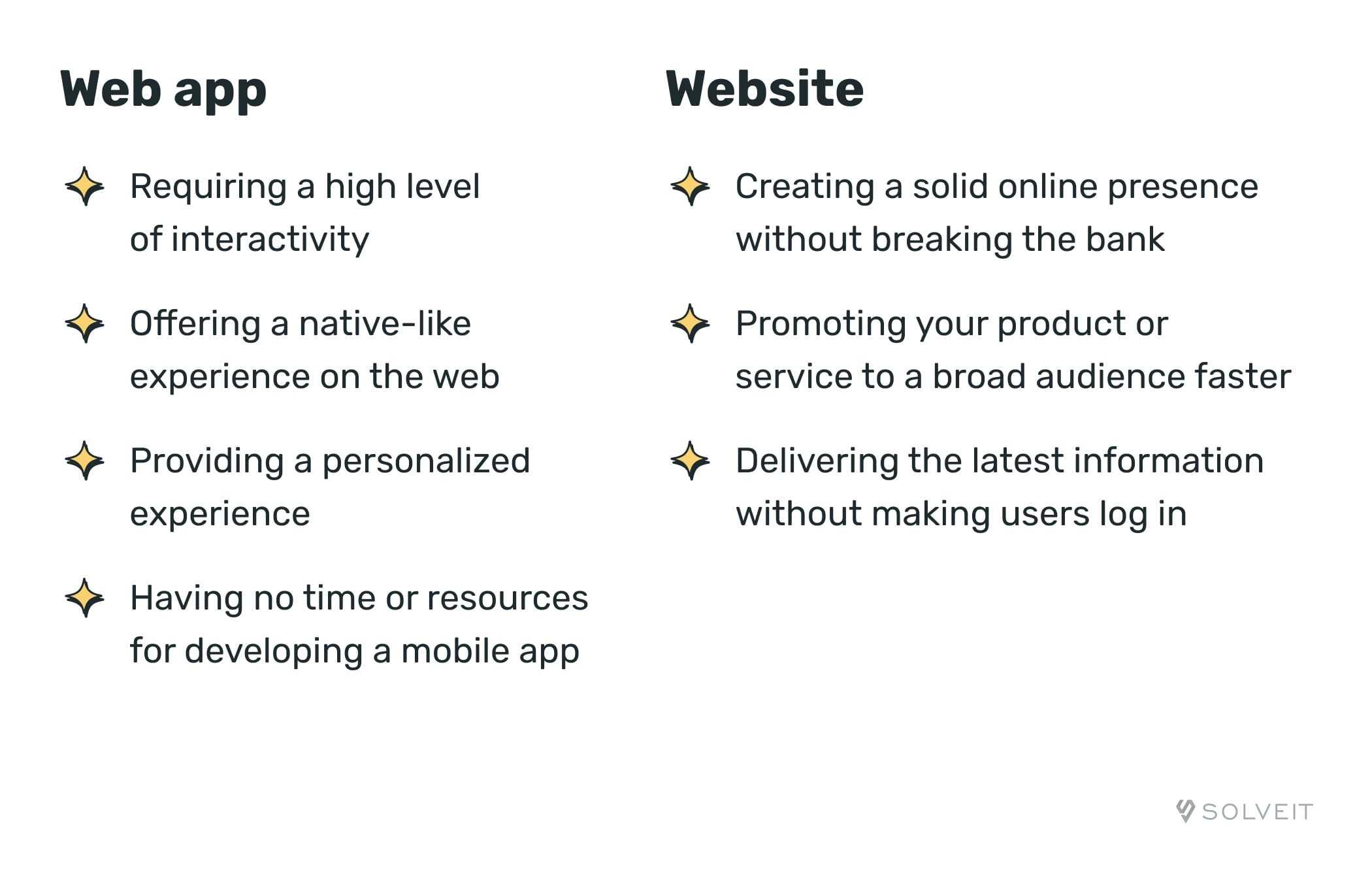 Web app

Requiring a high level of interactivity

Offering a native-like experience on the web

Providing a personalized experience

Having no time or resources for developing a mobile app

Website

Creating a solid online presence without breaking the bank

Promoting your product or service to a broad audience faster

Delivering the latest information without making users log in

SOLVEIT